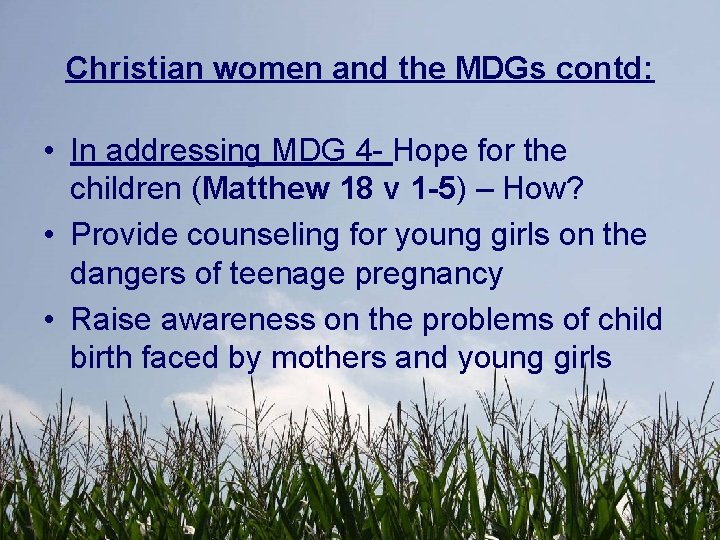 Christian women and the MDGs contd:

• In addressing MDG 4- Hope for the children (Matthew 18 v 1-5) – How?
• Provide counseling for young girls on the dangers of teenage pregnancy
• Raise awareness on the problems of child birth faced by mothers and young girls